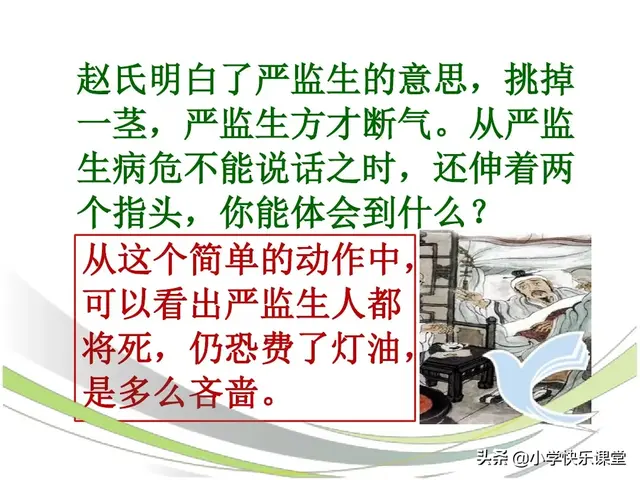 赵氏明白了严监生的意思，挑掉一茎，严监生方才断气。从严监生病危不能说话之时，还伸着两个指头，你能体会到什么？

从这个简单的动作中，可以看出严监生人都将死，仍恐费了灯油，是多么吝啬。

头条 @小学快乐课堂